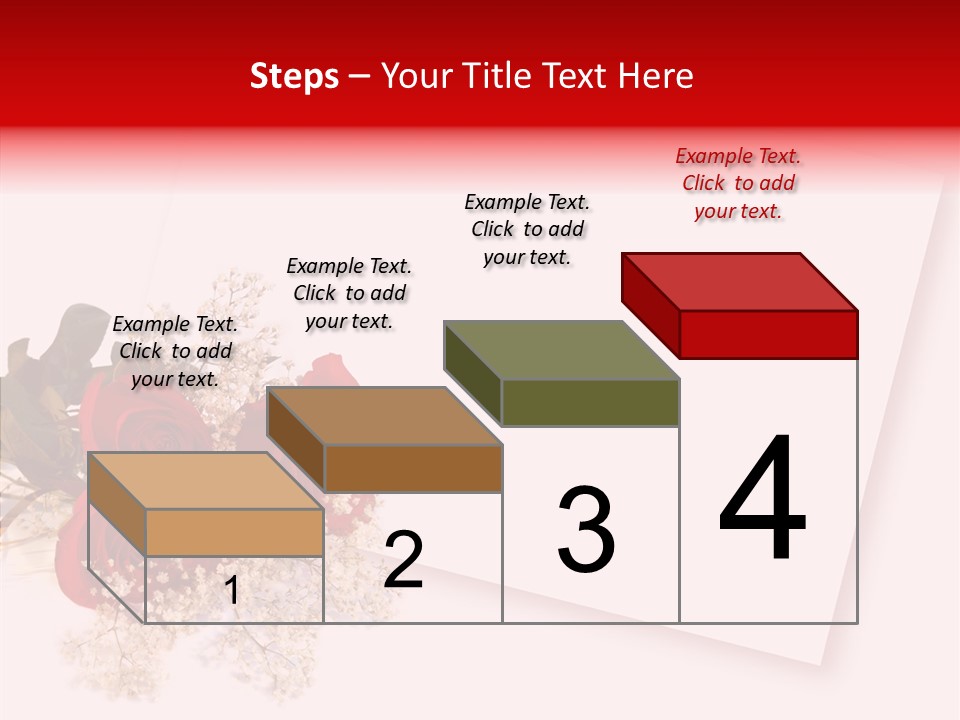 Steps – Your Title Text Here

Example Text. Click to add your text.

Example Text. Click to add your text.

Example Text. Click to add your text.

Example Text. Click to add your text.

1

2

3

4